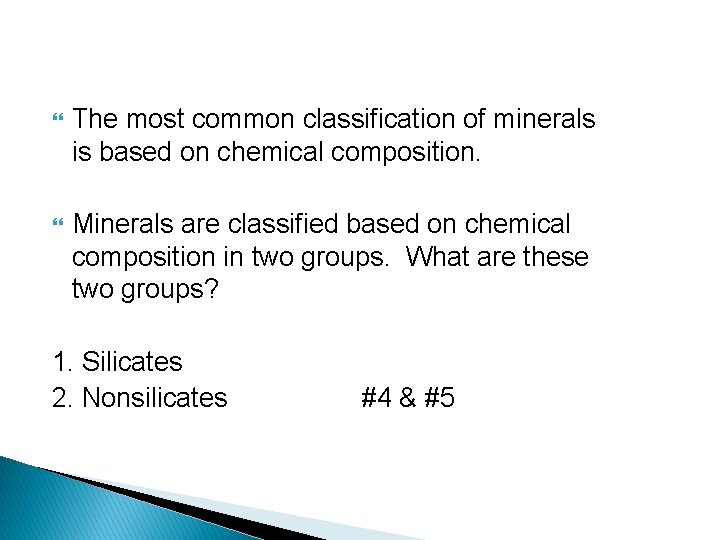 The most common classification of minerals is based on chemical composition.

Minerals are classified based on chemical composition in two groups. What are these two groups?

1. Silicates
2. Nonsilicates #4 & #5